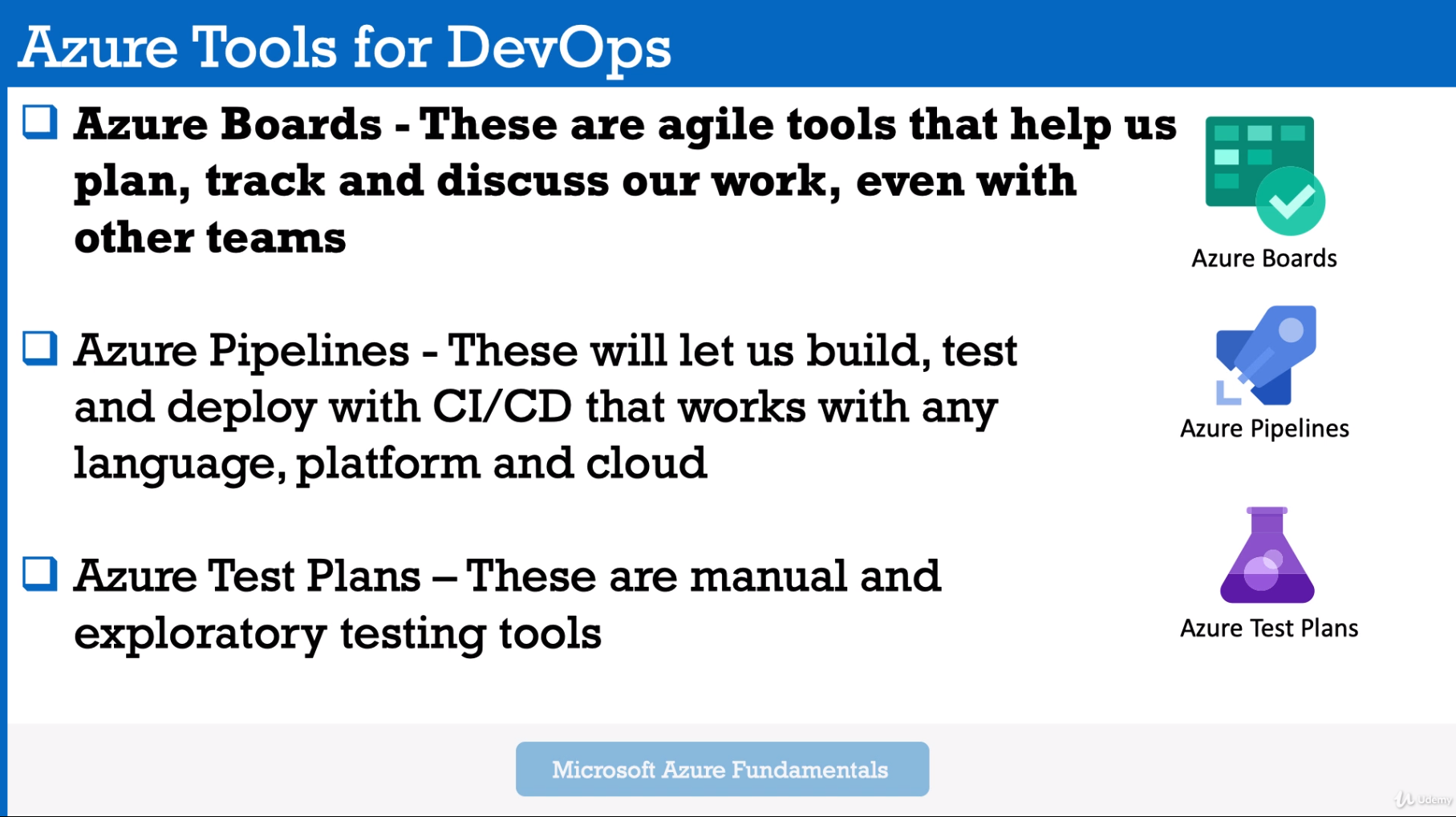 Azure Tools for DevOps

❑ Azure Boards - These are agile tools that help us plan, track and discuss our work, even with other teams

Azure Boards

❑ Azure Pipelines - These will let us build, test and deploy with CI/CD that works with any language, platform and cloud

Azure Pipelines

❑ Azure Test Plans – These are manual and exploratory testing tools

Azure Test Plans

Microsoft Azure Fundamentals

Udemy